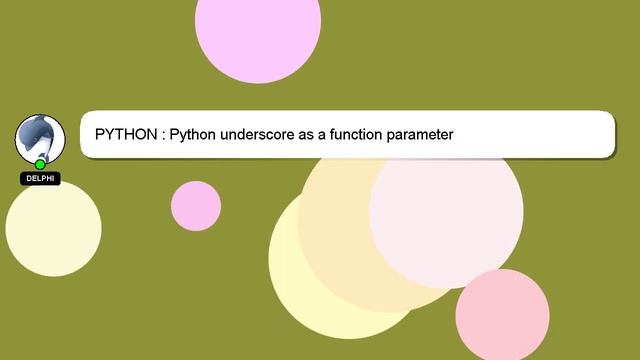 DELPHI

PYTHON : Python underscore as a function parameter